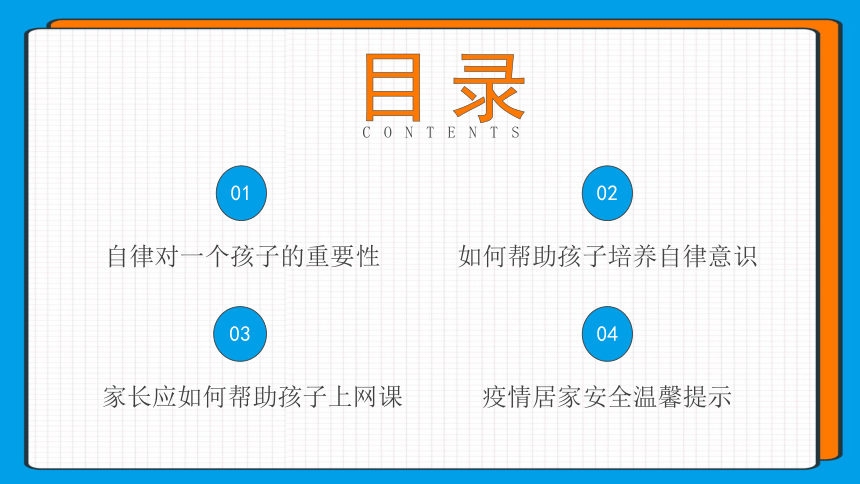 目录
CONTENTS

01
自律对一个孩子的重要性

02
如何帮助孩子培养自律意识

03
家长应如何帮助孩子上网课

04
疫情居家安全温馨提示